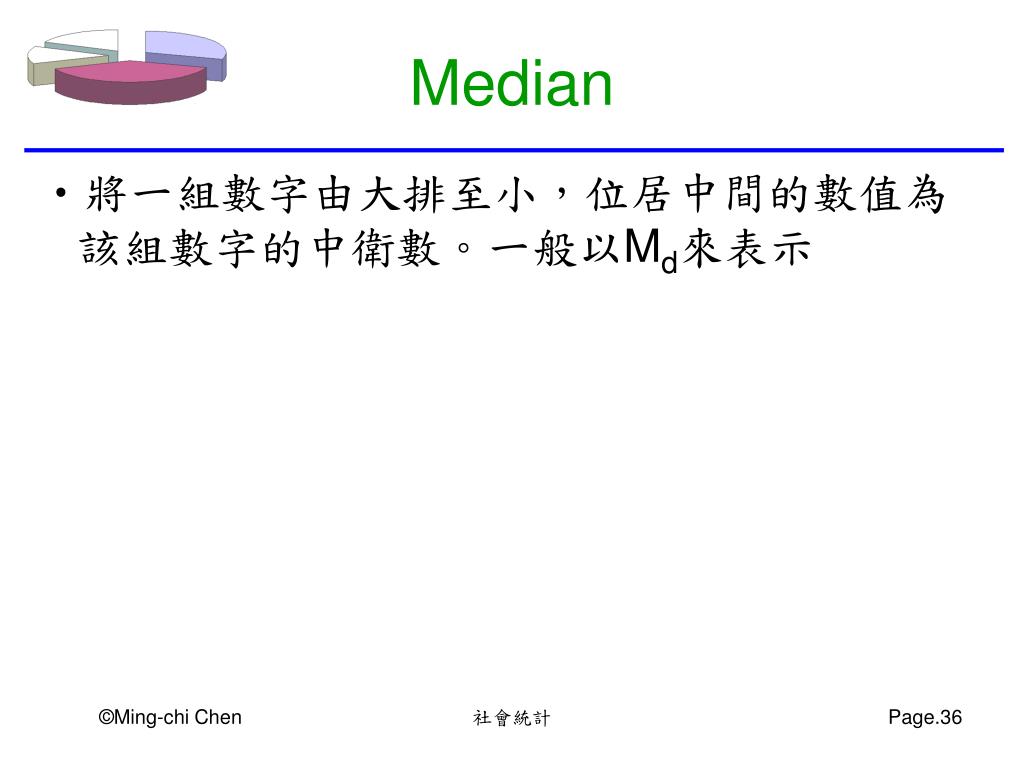 Median

• 將一組數字由大排至小，位居中間的數值為該組數字的中衛數。一般以$M_d$來表示

©Ming-chi Chen

社會統計

Page.36